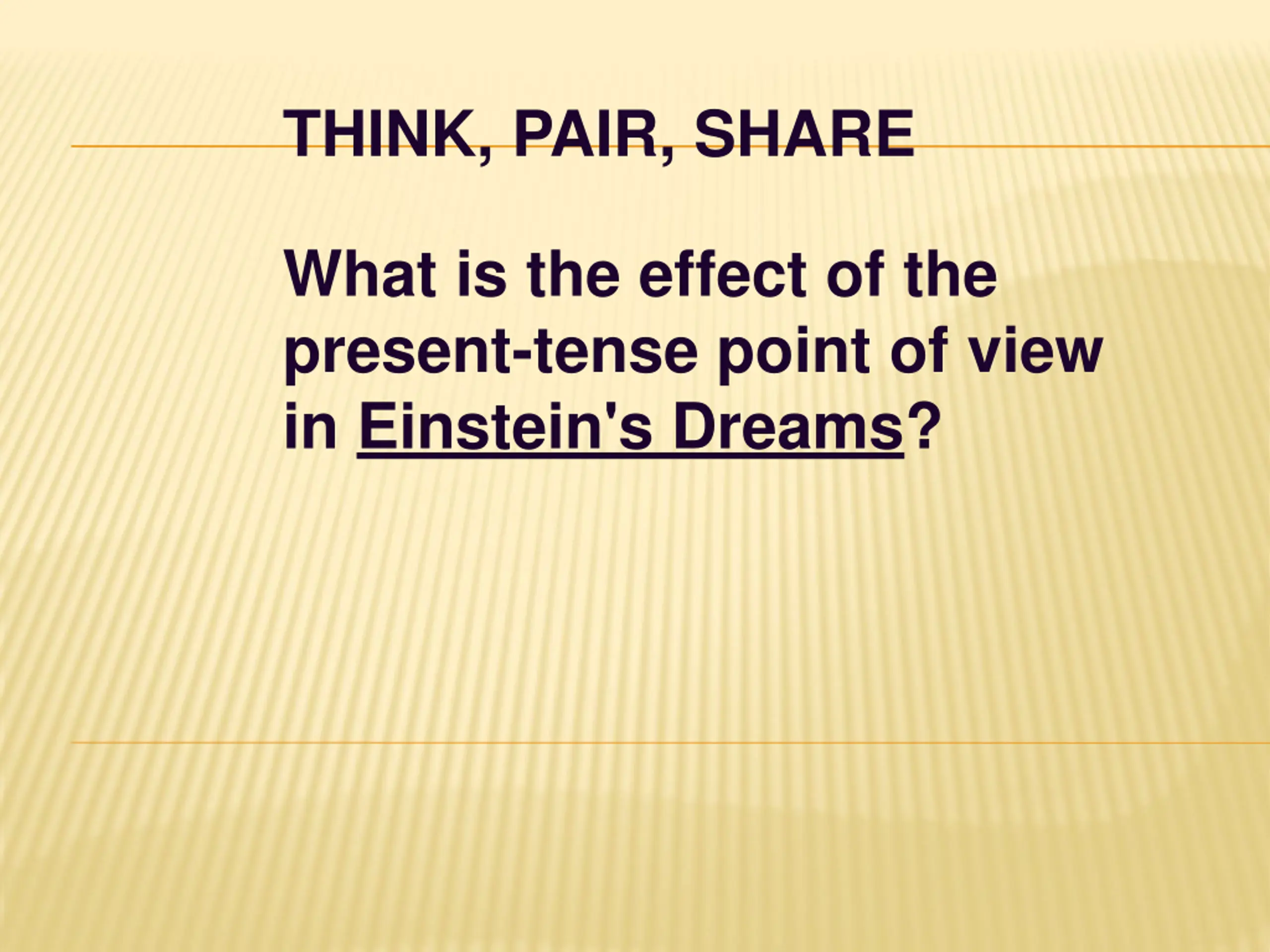 THINK, PAIR, SHARE

What is the effect of the present-tense point of view in Einstein's Dreams?